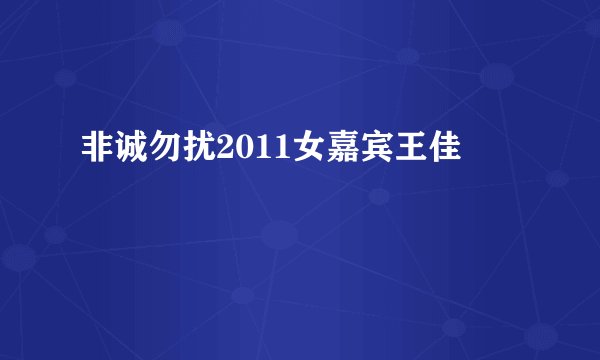 非诚勿扰2011女嘉宾王佳